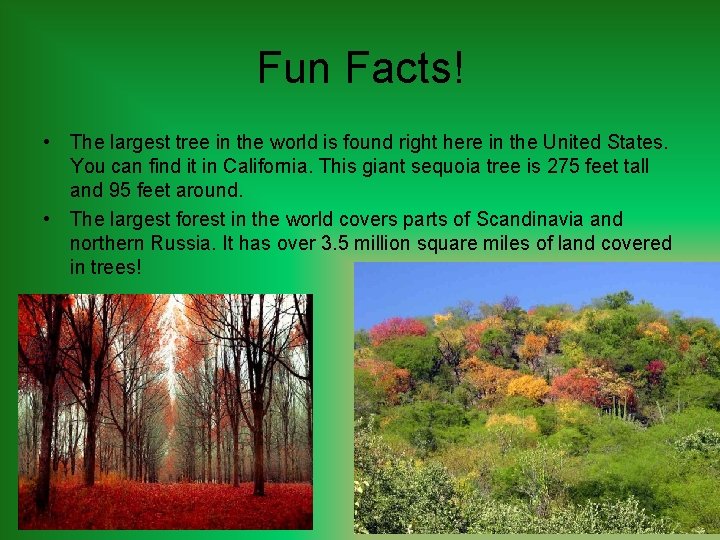 Fun Facts!

• The largest tree in the world is found right here in the United States. You can find it in California. This giant sequoia tree is 275 feet tall and 95 feet around.

• The largest forest in the world covers parts of Scandinavia and northern Russia. It has over 3.5 million square miles of land covered in trees!